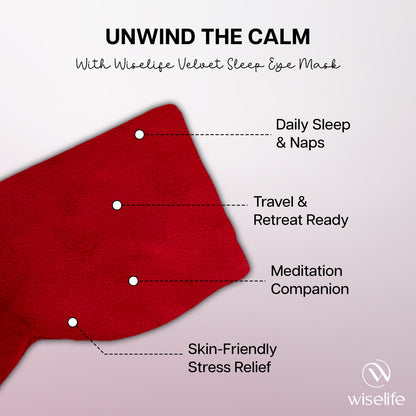 UNWIND THE CALM

With Wiselife Velvet Sleep Eye Mask

Daily Sleep & Naps

Travel & Retreat Ready

Meditation Companion

Skin-Friendly Stress Relief

wiselife